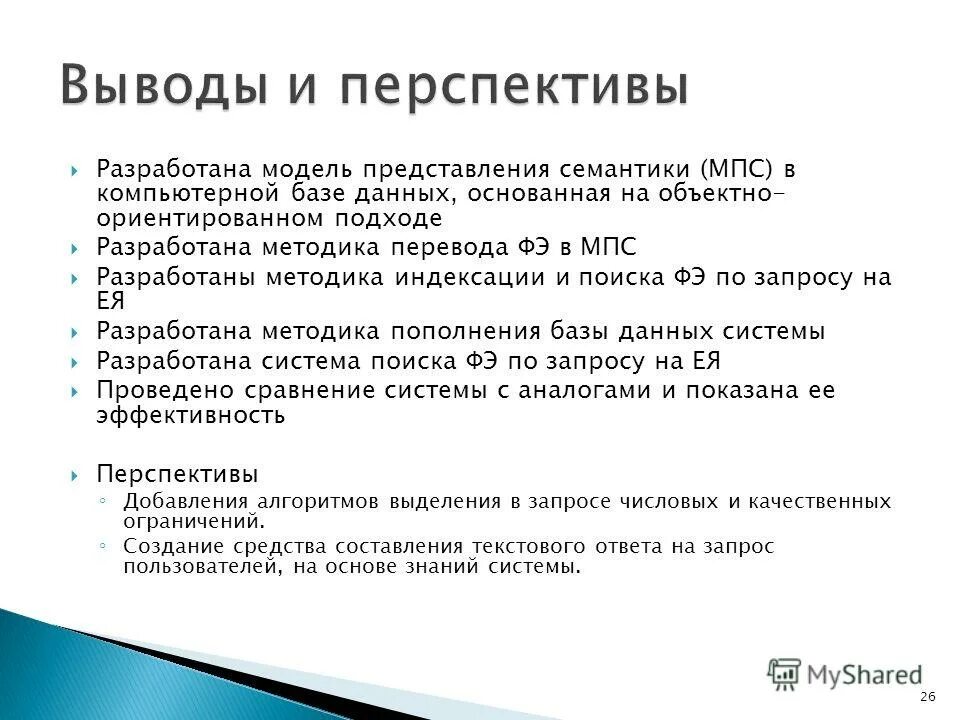 Выводы и перспективы

Разработана модель представления семантики (МПС) в компьютерной базе данных, основанная на объектно-ориентированном подходе

Разработана методика перевода ФЭ в МПС

Разработаны методика индексации и поиска ФЭ по запросу на ЕЯ

Разработана методика пополнения базы данных системы

Разработана система поиска ФЭ по запросу на ЕЯ

Проведено сравнение системы с аналогами и показана ее эффективность

Перспективы

Добавления алгоритмов выделения в запросе числовых и качественных ограничений.

Создание средства составления текстового ответа на запрос пользователей, на основе знаний системы.

MyShared

26